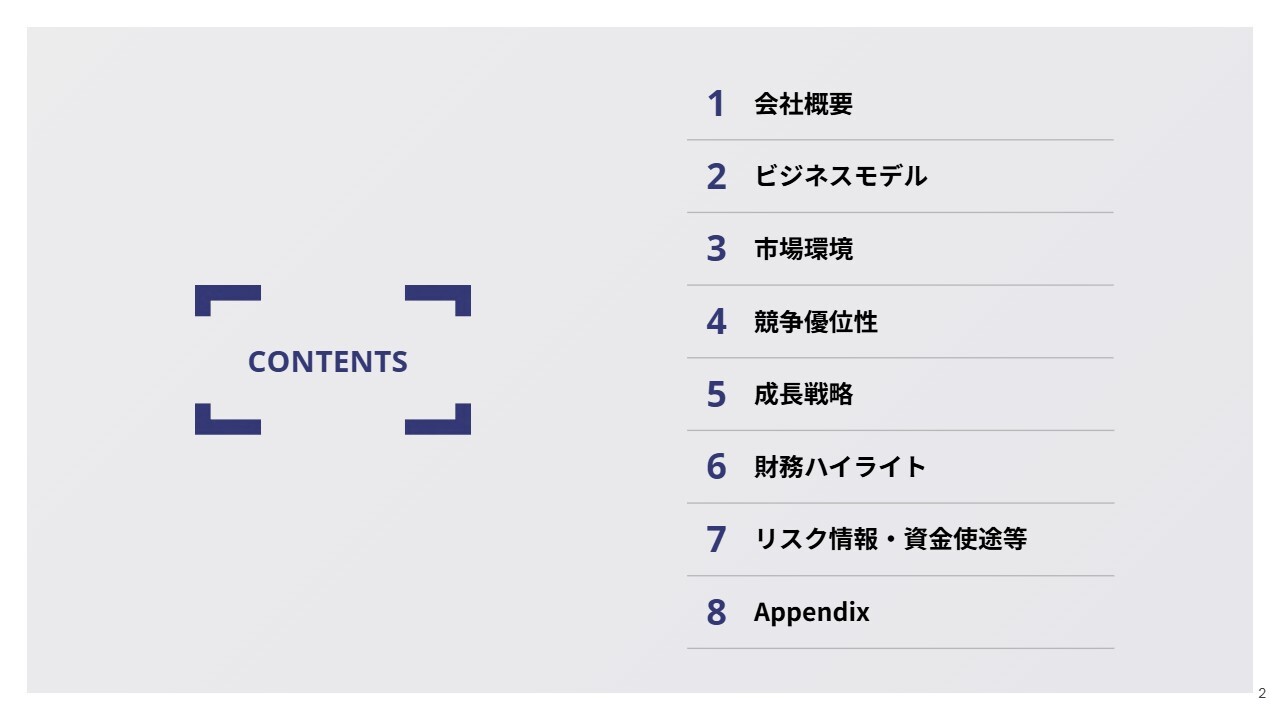 CONTENTS

1 会社概要

2 ビジネスモデル

3 市場環境

4 競争優位性

5 成長戦略

6 財務ハイライト

7 リスク情報・資金使途等

8 Appendix

2